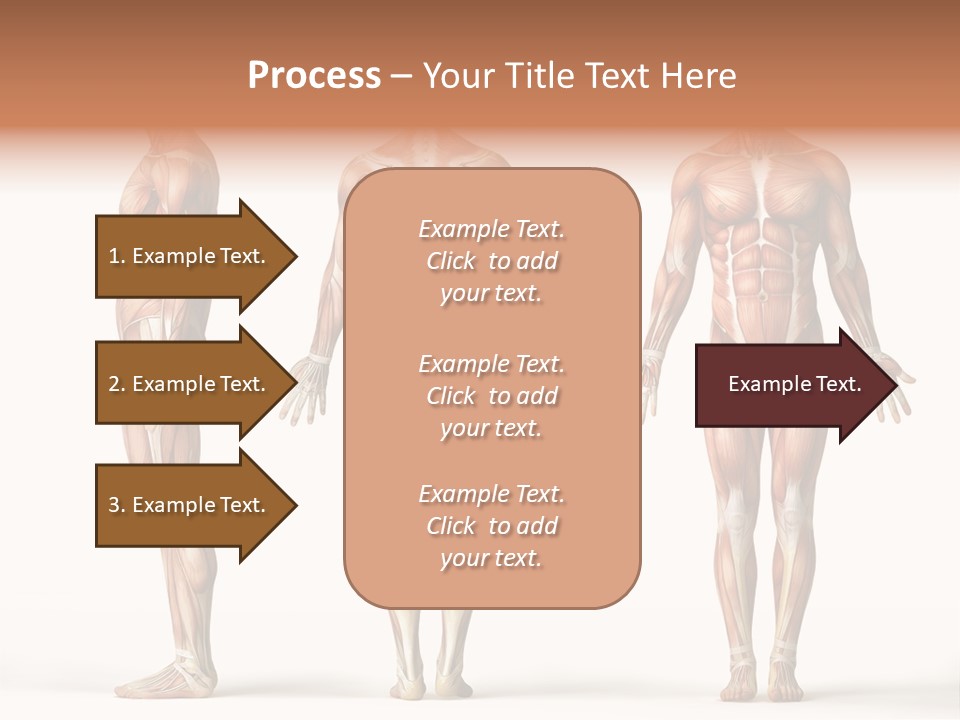 Process – Your Title Text Here

1. Example Text.

2. Example Text.

3. Example Text.

Example Text. Click to add your text.

Example Text. Click to add your text.

Example Text. Click to add your text.

Example Text.